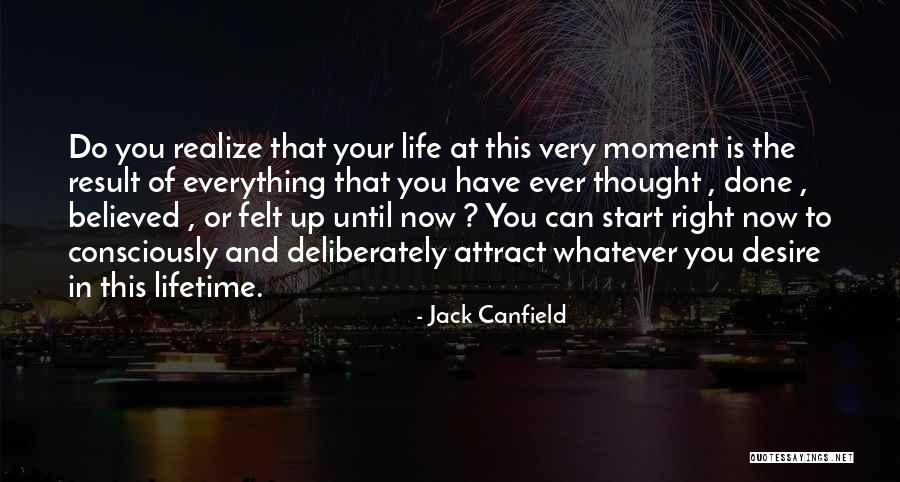 Do you realize that your life at this very moment is the result of everything that you have ever thought , done , believed , or felt up until now ? You can start right now to consciously and deliberately attract whatever you desire in this lifetime.

- Jack Canfield

QUOTESSAYINGS.NET